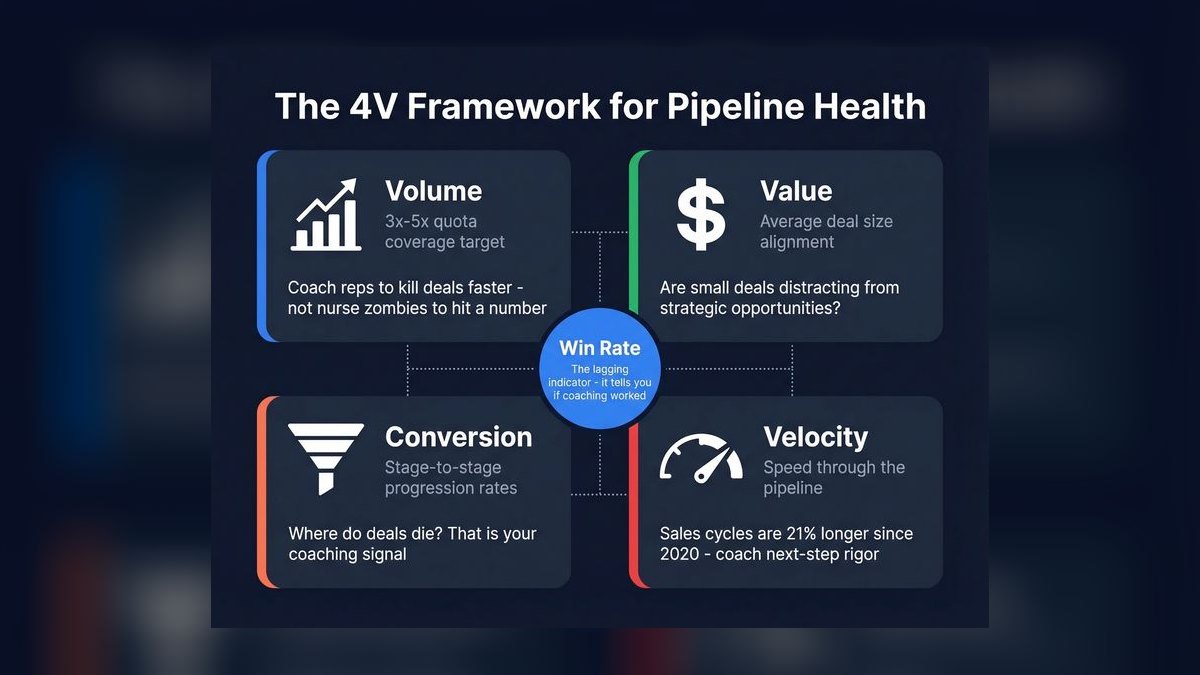 The 4V Framework for Pipeline Health

Volume
3x-5x quota coverage target

Coach reps to kill deals faster - not nurse zombies to hit a number

Value
Average deal size alignment

Are small deals distracting from strategic opportunities?

Win Rate
The lagging indicator - it tells you if coaching worked

Conversion
Stage-to-stage progression rates

Where do deals die? That is your coaching signal

Velocity
Speed through the pipeline

Sales cycles are 21% longer since 2020 - coach next-step rigor